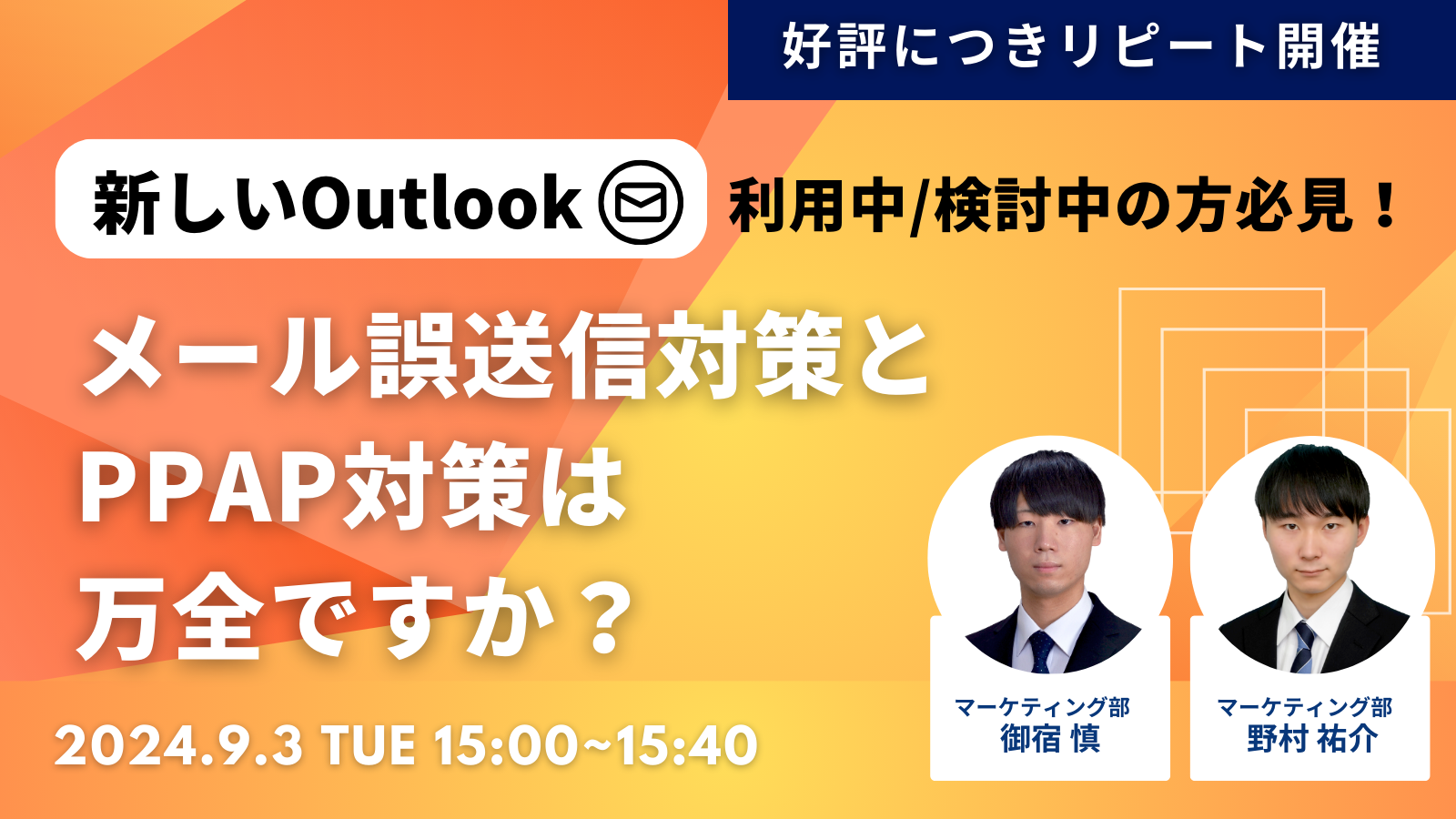 好評につきリピート開催

新しいOutlook 利用中/検討中の方必見！

メール誤送信対策と
PPAP対策は
万全ですか？

2024.9.3 TUE 15:00~15:40

マーケティング部
御宿 慎

マーケティング部
野村 祐介